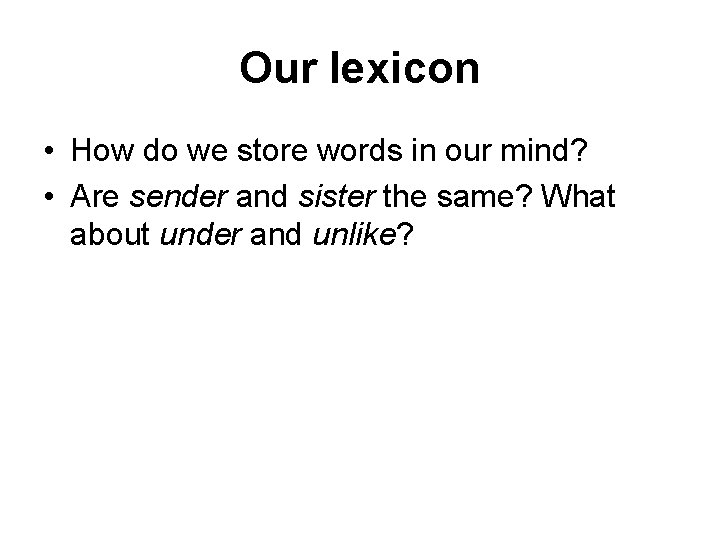 Our lexicon

• How do we store words in our mind?
• Are sender and sister the same? What about under and unlike?